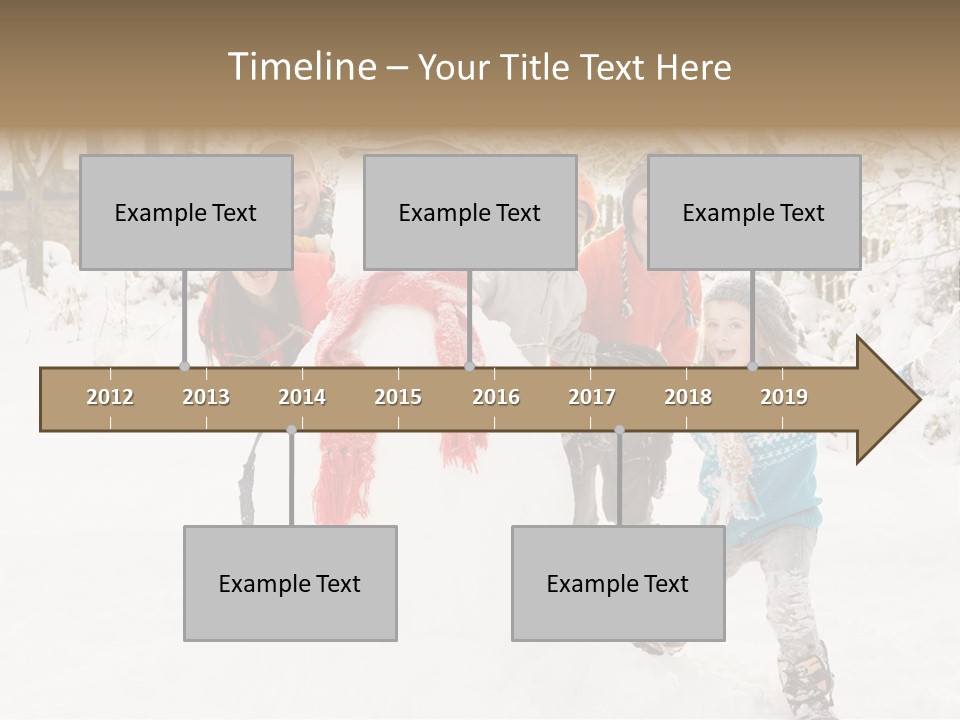 Timeline – Your Title Text Here

Example Text

Example Text

Example Text

2012 2013 2014 2015 2016 2017 2018 2019

Example Text

Example Text